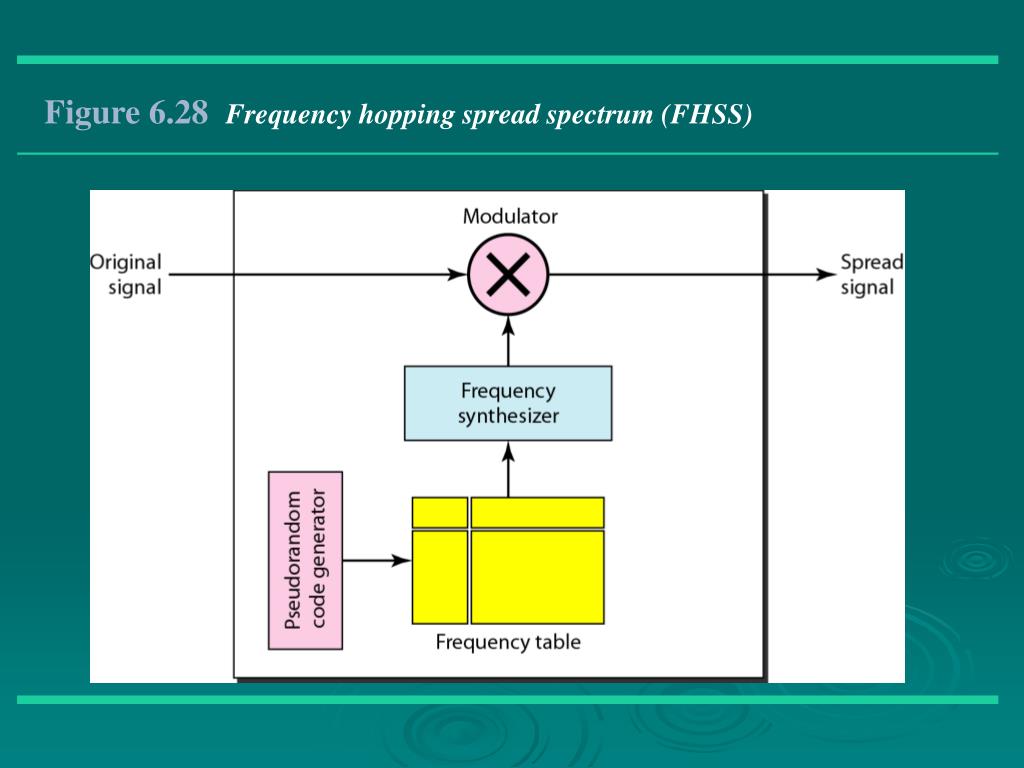 Figure 6.28 Frequency hopping spread spectrum (FHSS)

Modulator

Original signal

Spread signal

Frequency synthesizer

Pseudorandom code generator

Frequency table